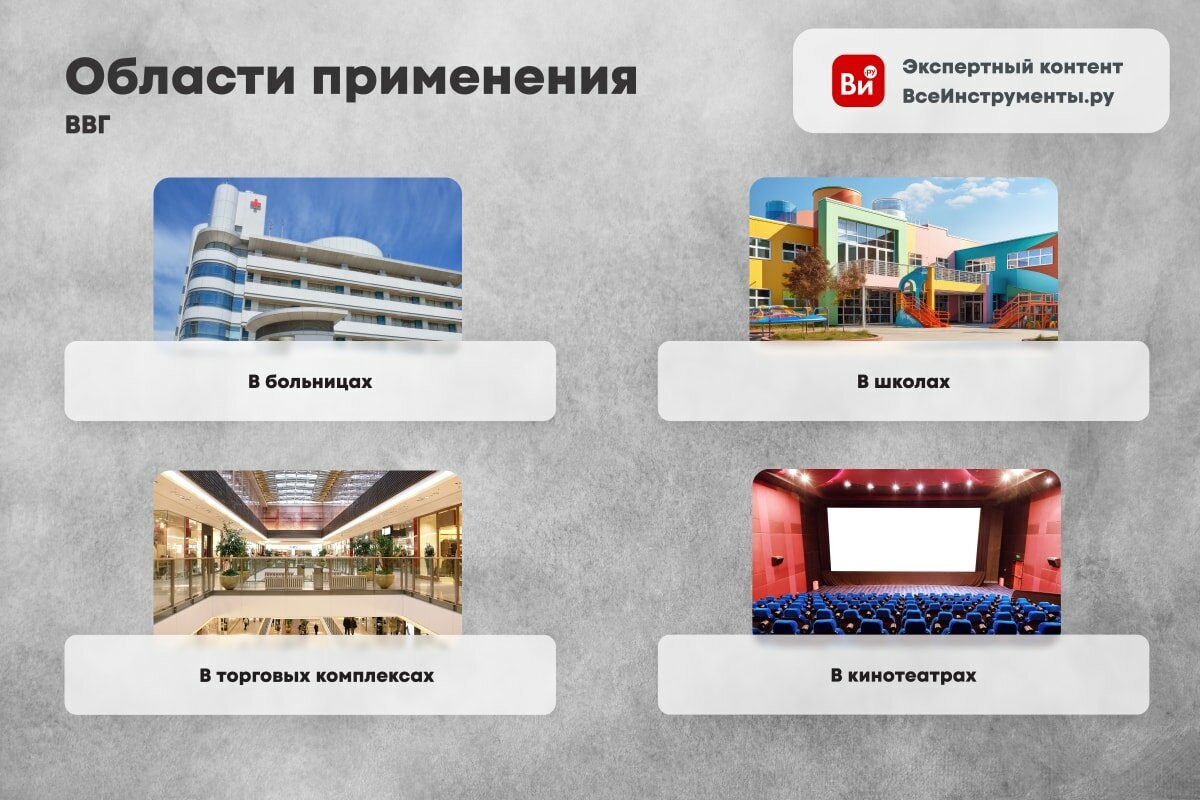 Области применения
ВВГ

Ви ру
Экспертный контент
ВсеИнструменты.ру

В больницах

В школах

В торговых комплексах

В кинотеатрах